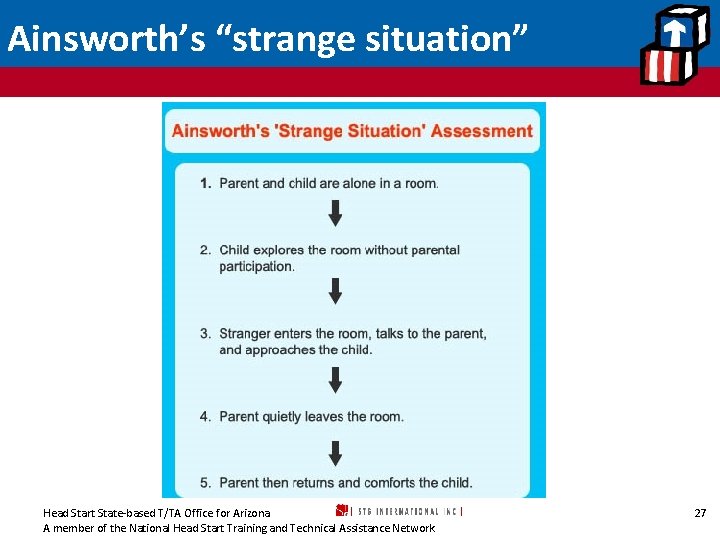 Ainsworth's "strange situation"

Ainsworth's 'Strange Situation' Assessment

1. Parent and child are alone in a room.

2. Child explores the room without parental participation.

3. Stranger enters the room, talks to the parent, and approaches the child.

4. Parent quietly leaves the room.

5. Parent then returns and comforts the child.

Head Start State-based T/TA Office for Arizona
A member of the National Head Start Training and Technical Assistance Network

STG INTERNATIONAL INC

27